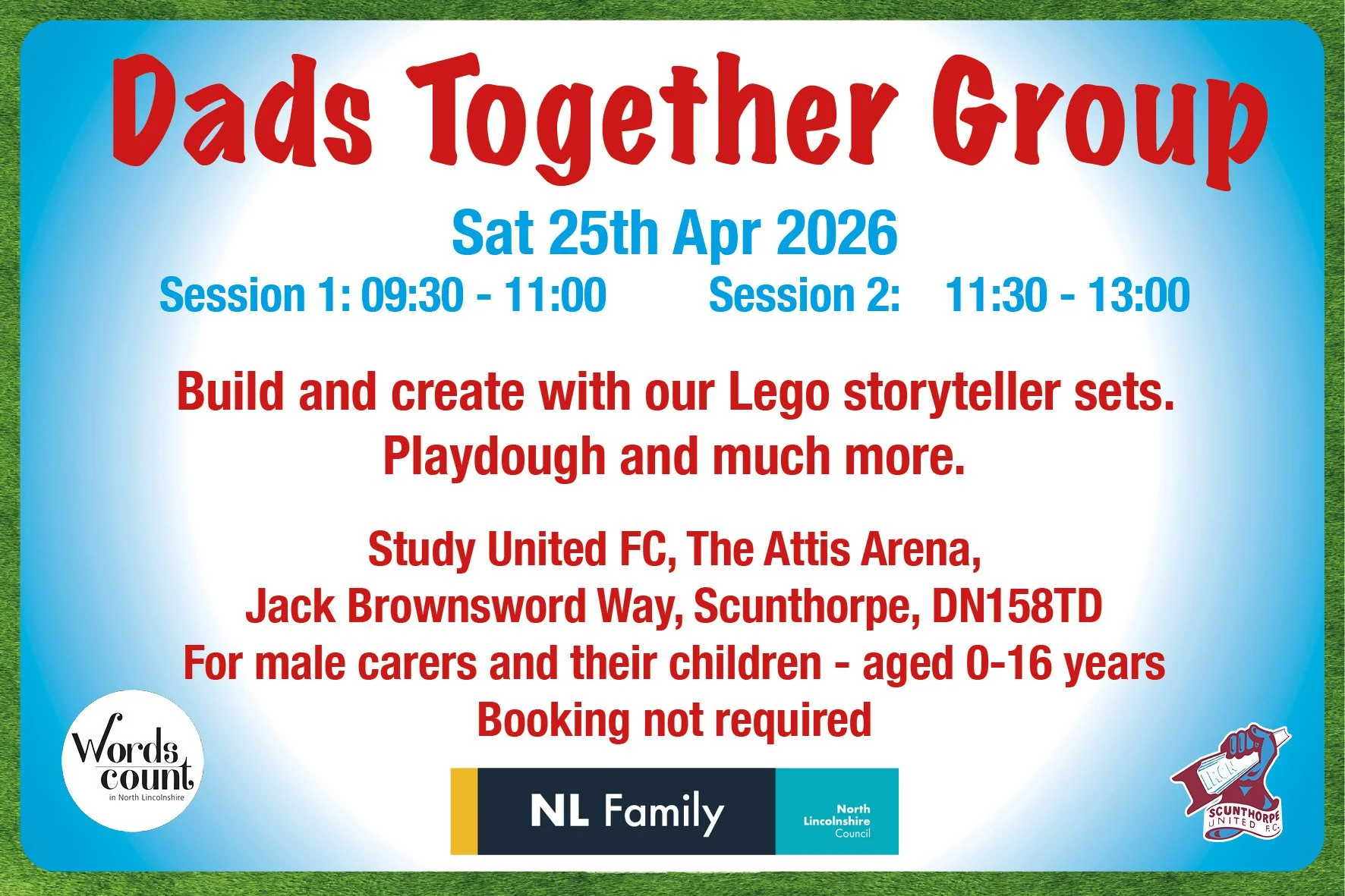 Dads Together Group

Sat 25th Apr 2026

Session 1: 09:30 - 11:00 Session 2: 11:30 - 13:00

Build and create with our Lego storyteller sets. Playdough and much more.

Study United FC, The Attis Arena, Jack Brownsword Way, Scunthorpe, DN158TD
For male carers and their children - aged 0-16 years
Booking not required

Words count in North Lincolnshire

NL Family

North Lincolnshire Council

SCUNTHORPE UNITED F.C.